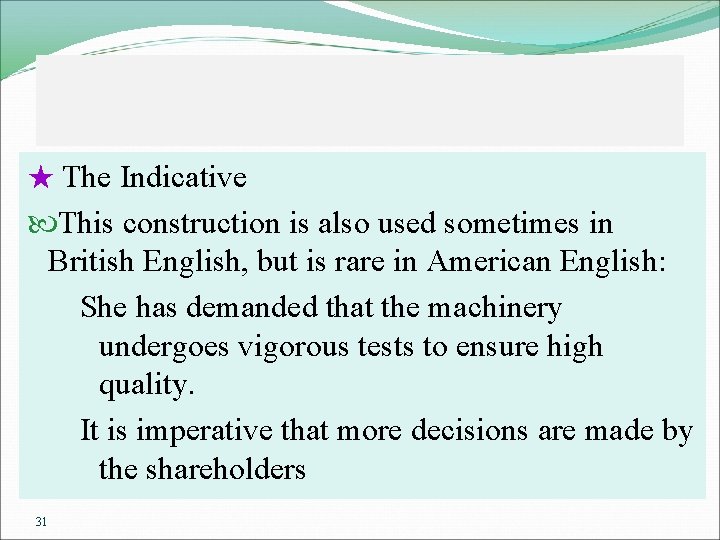 ★ The Indicative

This construction is also used sometimes in British English, but is rare in American English:

She has demanded that the machinery undergoes vigorous tests to ensure high quality.

It is imperative that more decisions are made by the shareholders

31